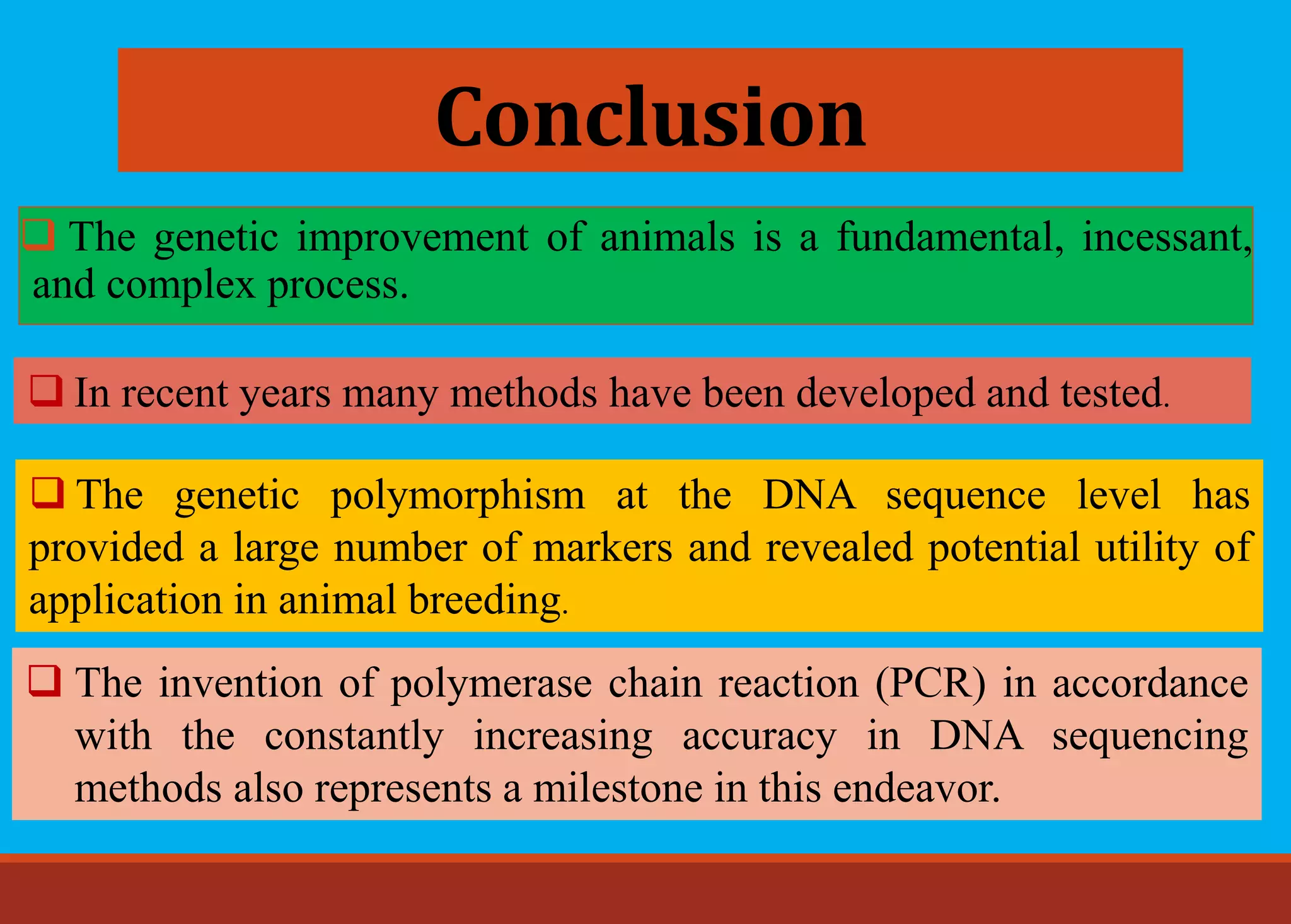 Conclusion

❑ The genetic improvement of animals is a fundamental, incessant, and complex process.

❑ In recent years many methods have been developed and tested.

❑ The genetic polymorphism at the DNA sequence level has provided a large number of markers and revealed potential utility of application in animal breeding.

❑ The invention of polymerase chain reaction (PCR) in accordance with the constantly increasing accuracy in DNA sequencing methods also represents a milestone in this endeavor.